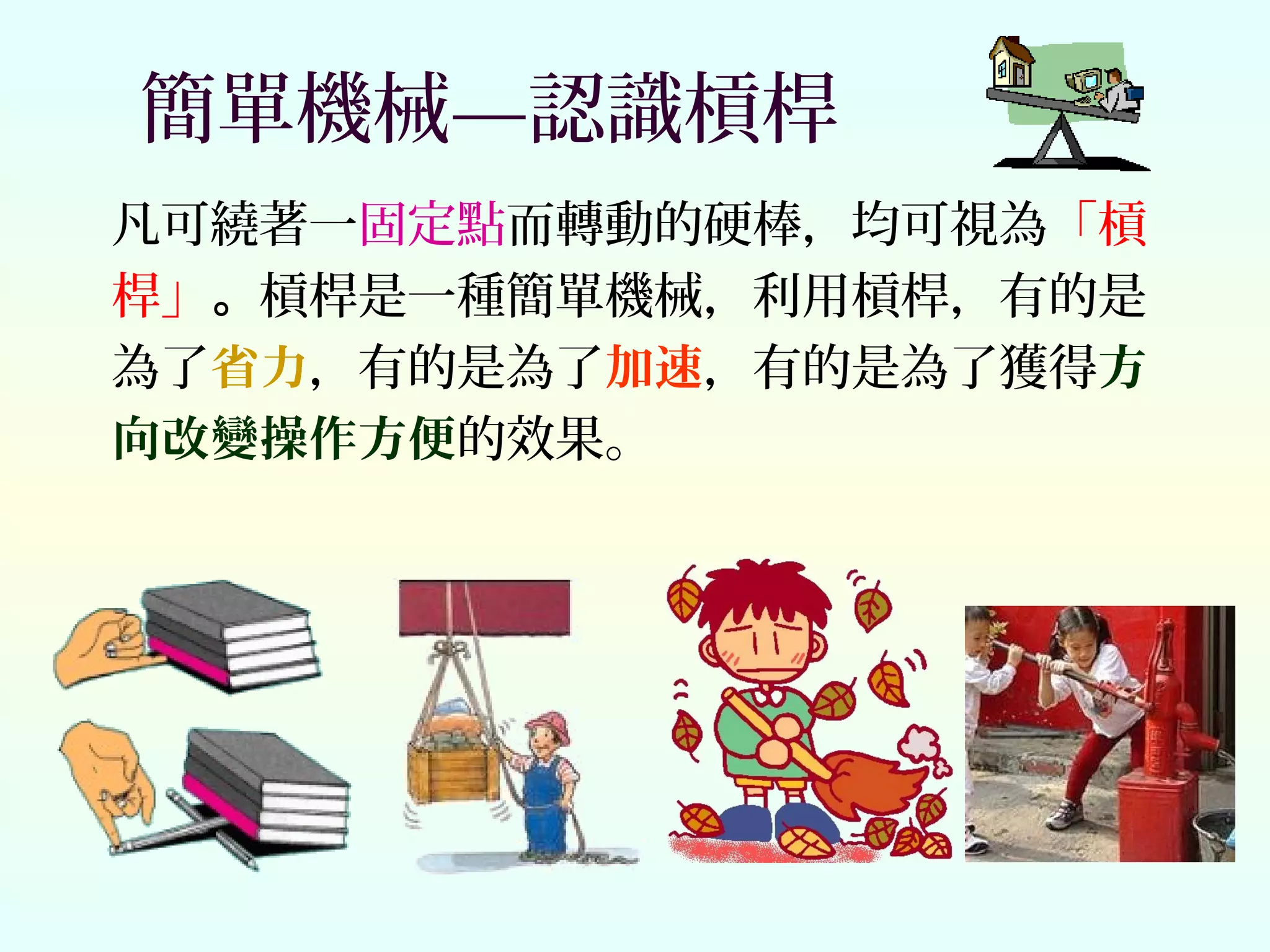 簡單機械—認識槓桿

凡可繞著一固定點而轉動的硬棒，均可視為「槓桿」。槓桿是一種簡單機械，利用槓桿，有的是為了省力，有的是為了加速，有的是為了獲得方向改變操作方便的效果。